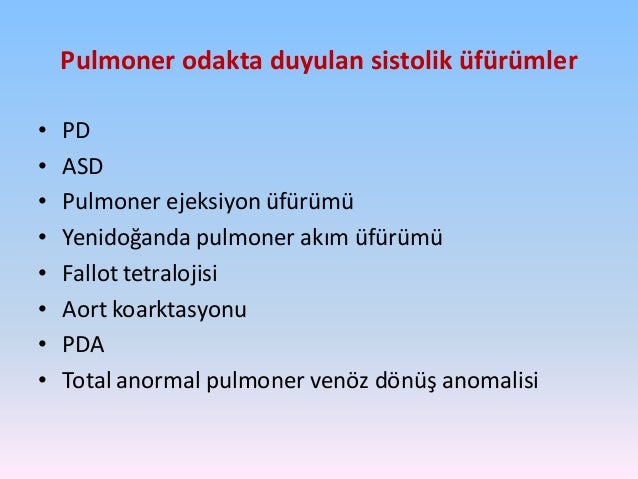 Pulmoner odakta duyulan sistolik üfürümler

• PD
• ASD
• Pulmoner ejeksiyon üfürümü
• Yenidoğanda pulmoner akım üfürümü
• Fallot tetralojisi
• Aort koarktasyonu
• PDA
• Total anormal pulmoner venöz dönüş anomalisi